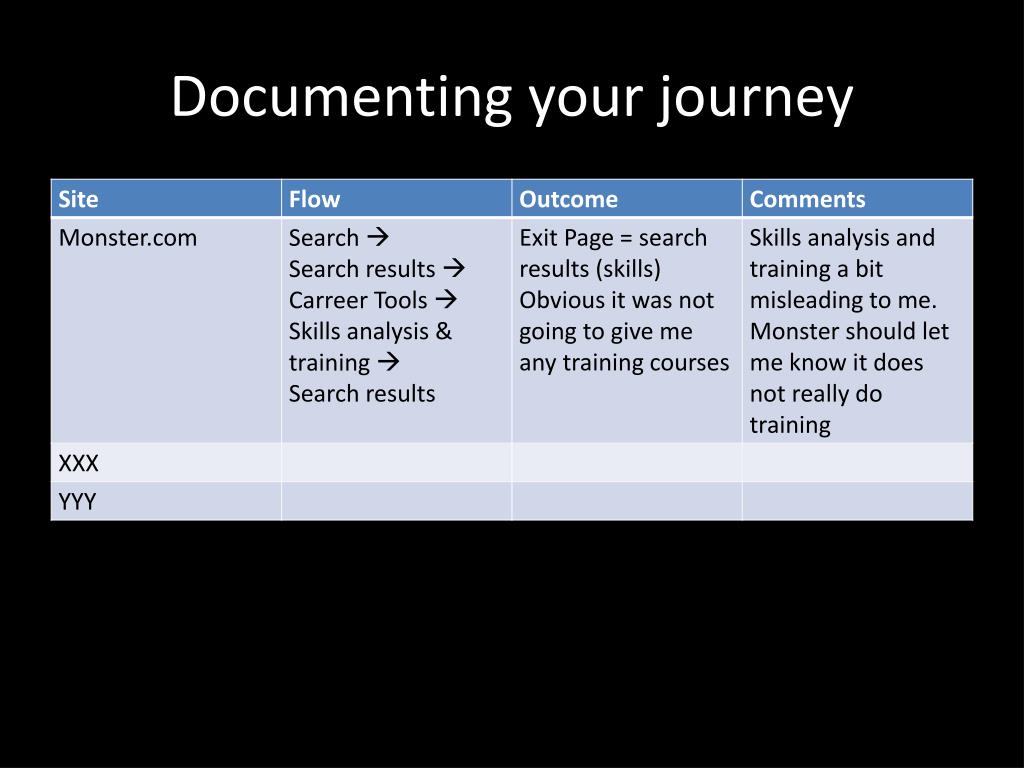 Documenting your journey

| Site | Flow | Outcome | Comments |
|---|---|---|---|
| Monster.com | Search → Search results → Carreer Tools → Skills analysis & training → Search results | Exit Page = search results (skills) Obvious it was not going to give me any training courses | Skills analysis and training a bit misleading to me. Monster should let me know it does not really do training |
| XXX | | | |
| YYY | | | |